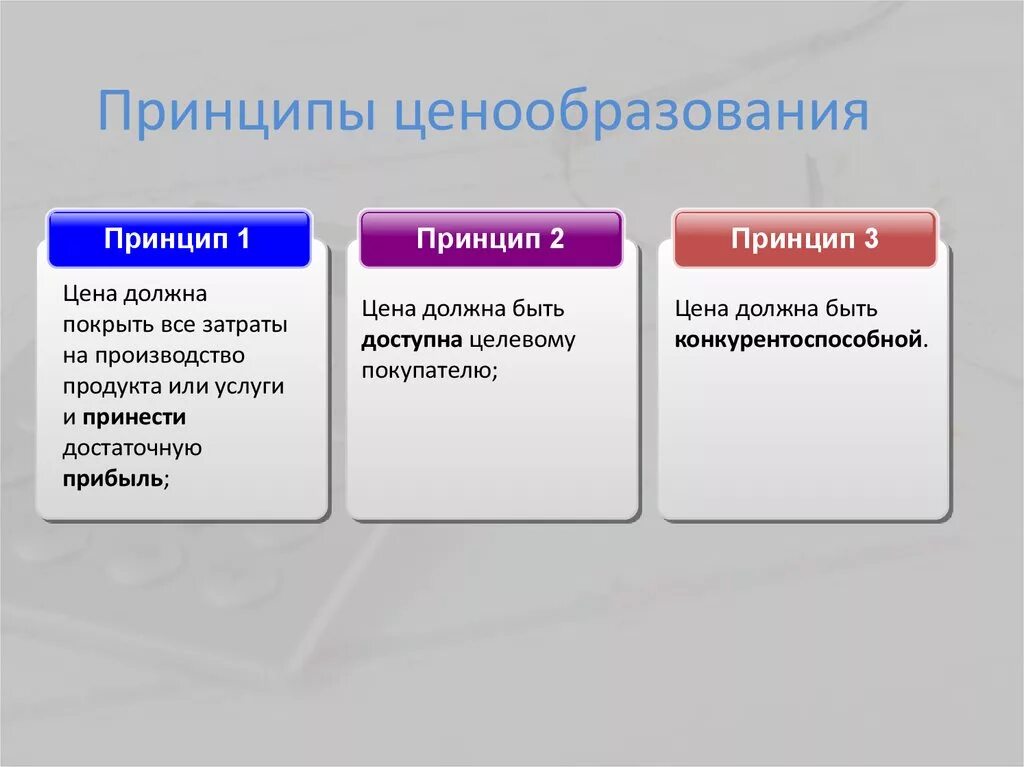 Принципы ценообразования

Принцип 1

Цена должна покрыть все затраты на производство продукта или услуги и принести достаточную прибыль;

Принцип 2

Цена должна быть доступна целевому покупателю;

Принцип 3

Цена должна быть конкурентоспособной.